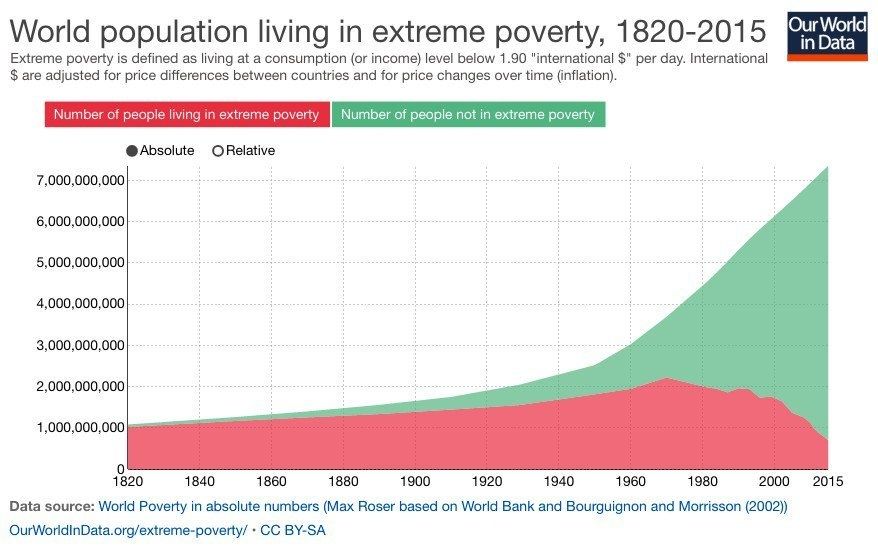 World population living in extreme poverty, 1820-2015

Our World in Data

Extreme poverty is defined as living at a consumption (or income) level below 1.90 "international $" per day. International $ are adjusted for price differences between countries and for price changes over time (inflation).

Number of people living in extreme poverty
Number of people not in extreme poverty

Absolute
Relative

7,000,000,000
6,000,000,000
5,000,000,000
4,000,000,000
3,000,000,000
2,000,000,000
1,000,000,000
0

1820
1840
1860
1880
1900
1920
1940
1960
1980
2000
2015

Data source: World Poverty in absolute numbers (Max Roser based on World Bank and Bourguignon and Morrisson (2002))
OurWorldInData.org/extreme-poverty/ • CC BY-SA